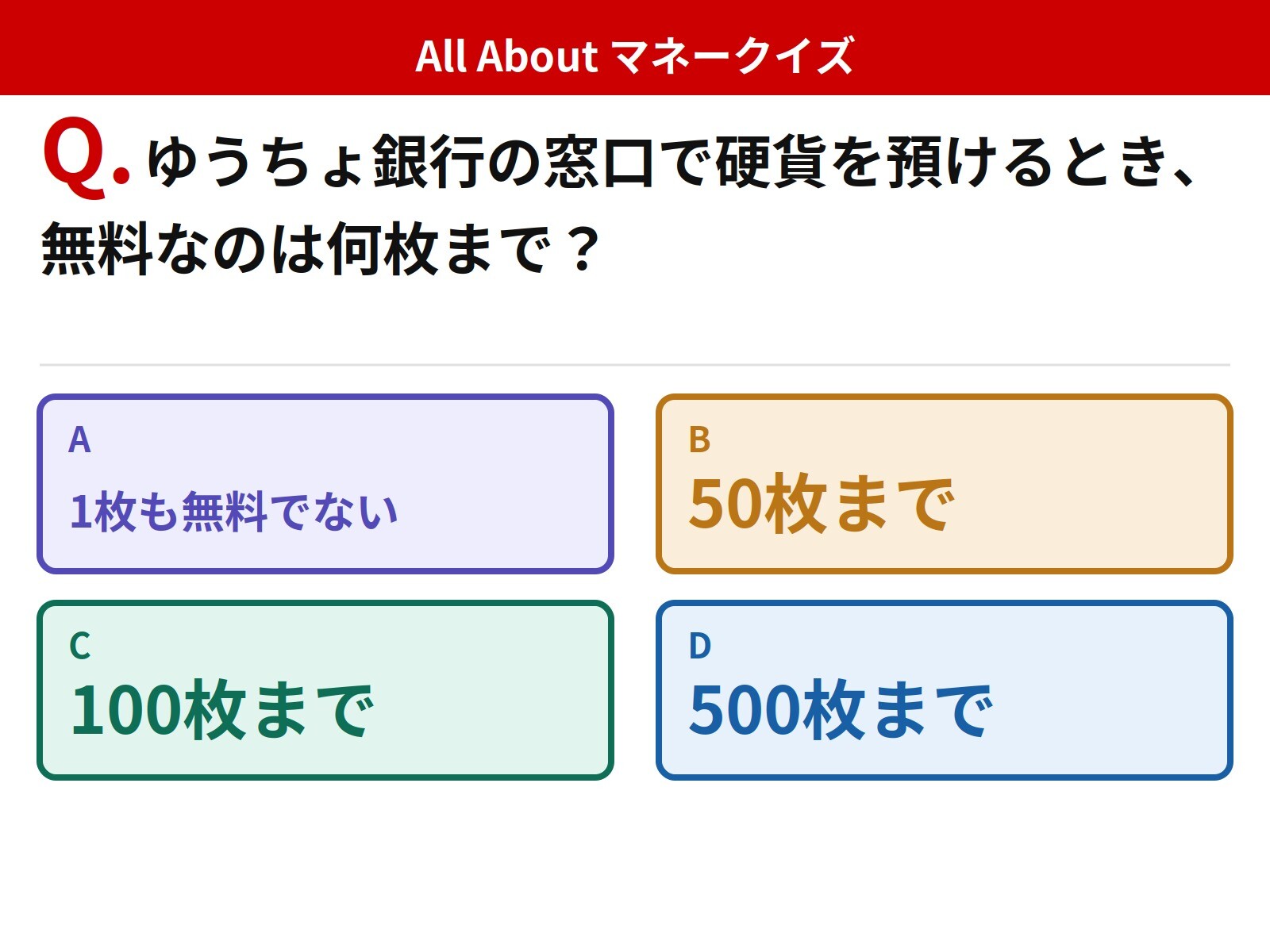 All About マネークイズ

Q. ゆうちょ銀行の窓口で硬貨を預けるとき、無料なのは何枚まで？

A
1枚も無料でない

B
50枚まで

C
100枚まで

D
500枚まで